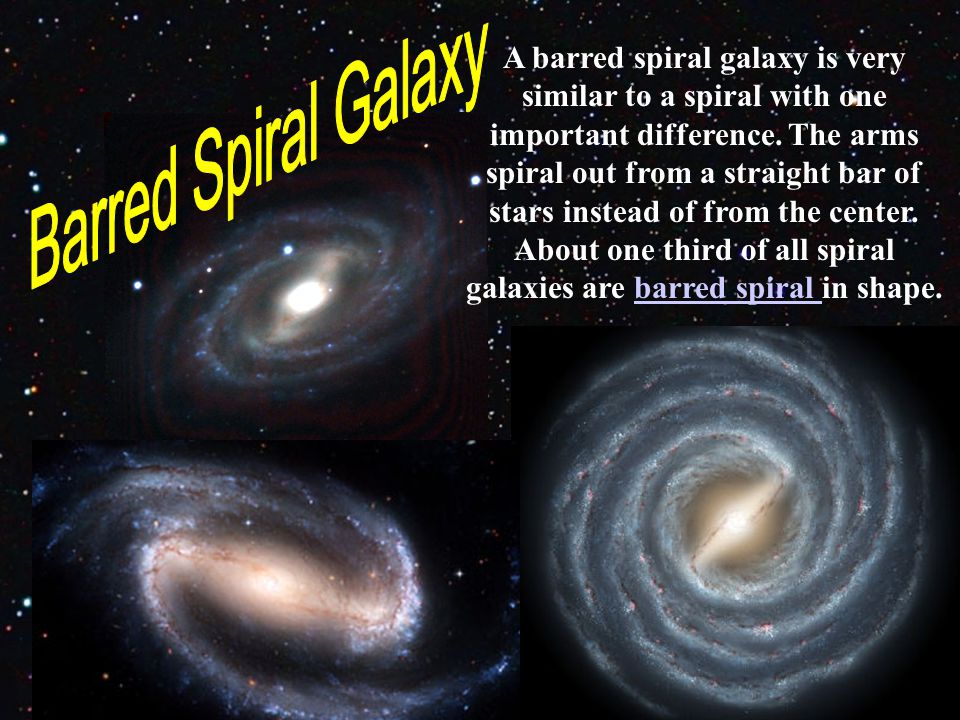 Barred Spiral Galaxy

A barred spiral galaxy is very similar to a spiral with one important difference. The arms spiral out from a straight bar of stars instead of from the center. About one third of all spiral galaxies are barred spiral in shape.